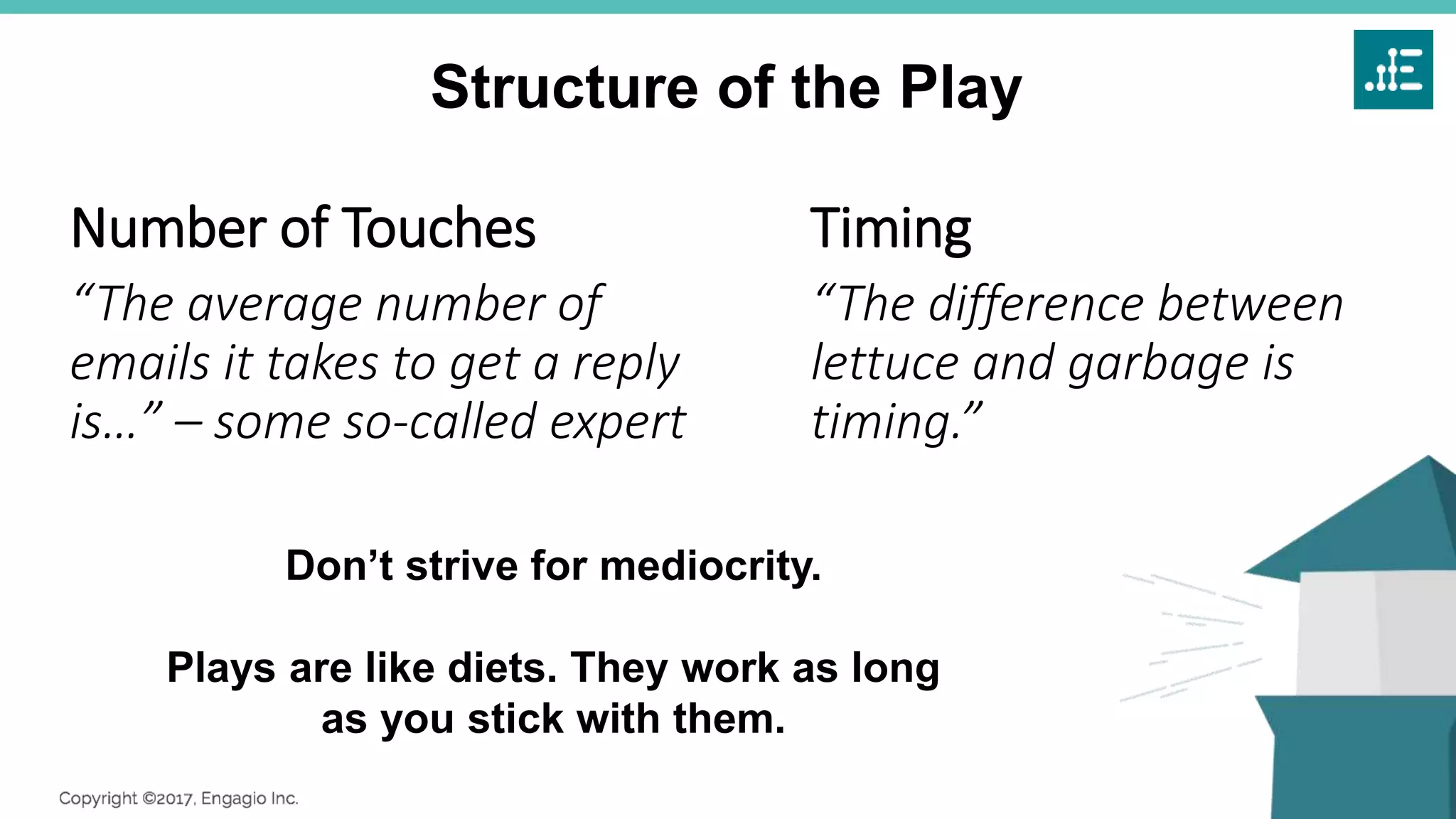 Structure of the Play

Number of Touches

“The average number of emails it takes to get a reply is…” – some so-called expert

Timing

“The difference between lettuce and garbage is timing.”

Don’t strive for mediocrity.

Plays are like diets. They work as long as you stick with them.

Copyright ©2017, Engagio Inc.